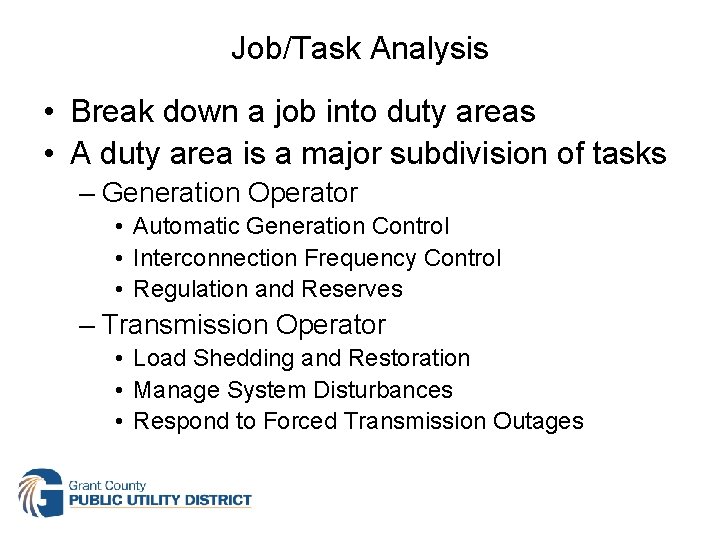 Job/Task Analysis

• Break down a job into duty areas
• A duty area is a major subdivision of tasks
  – Generation Operator
    • Automatic Generation Control
    • Interconnection Frequency Control
    • Regulation and Reserves
  – Transmission Operator
    • Load Shedding and Restoration
    • Manage System Disturbances
    • Respond to Forced Transmission Outages

Grant County
PUBLIC UTILITY DISTRICT